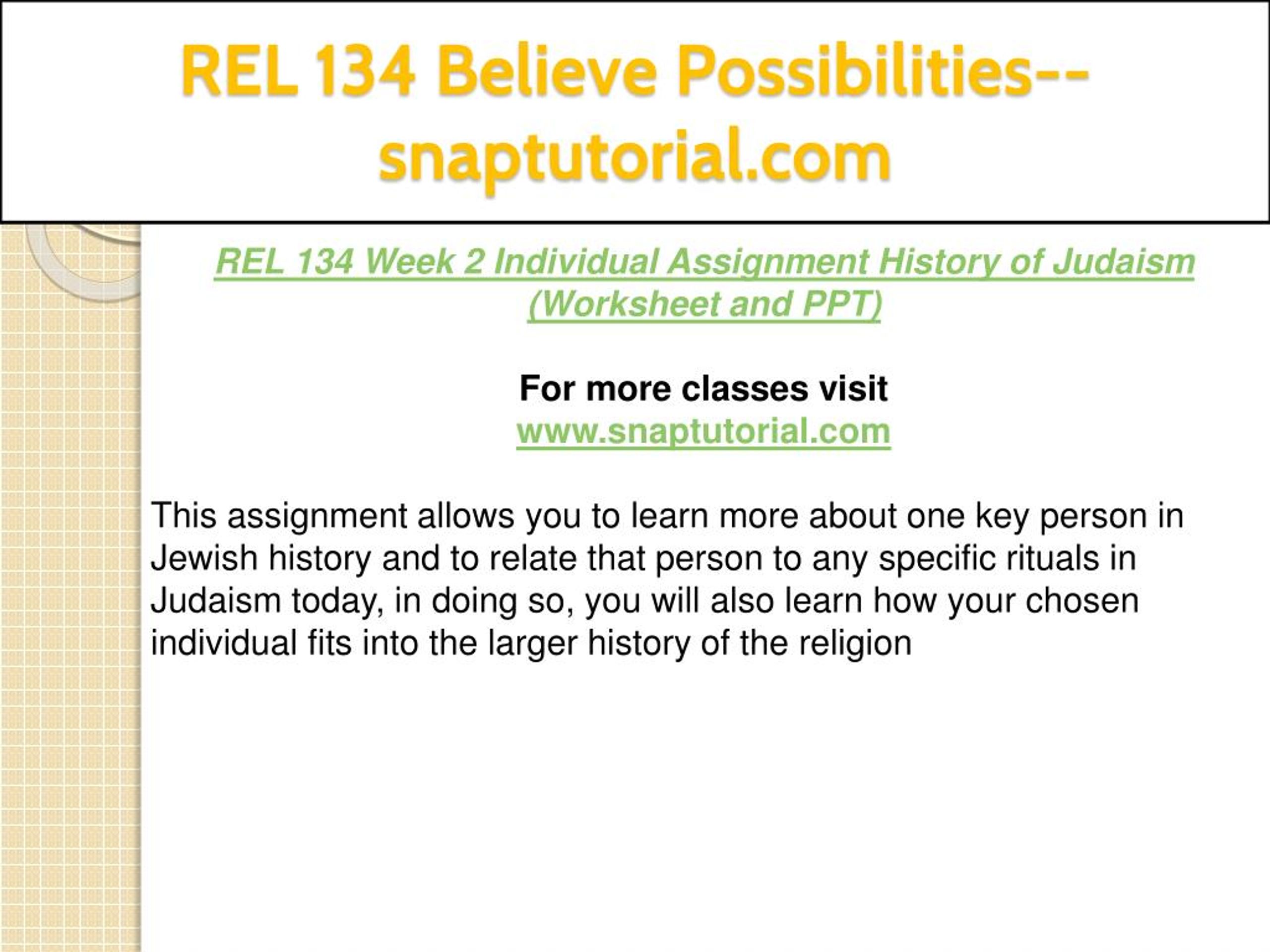 REL 134 Believe Possibilities--snaptutorial.com

REL 134 Week 2 Individual Assignment History of Judaism (Worksheet and PPT)

For more classes visit
www.snaptutorial.com

This assignment allows you to learn more about one key person in Jewish history and to relate that person to any specific rituals in Judaism today, in doing so, you will also learn how your chosen individual fits into the larger history of the religion